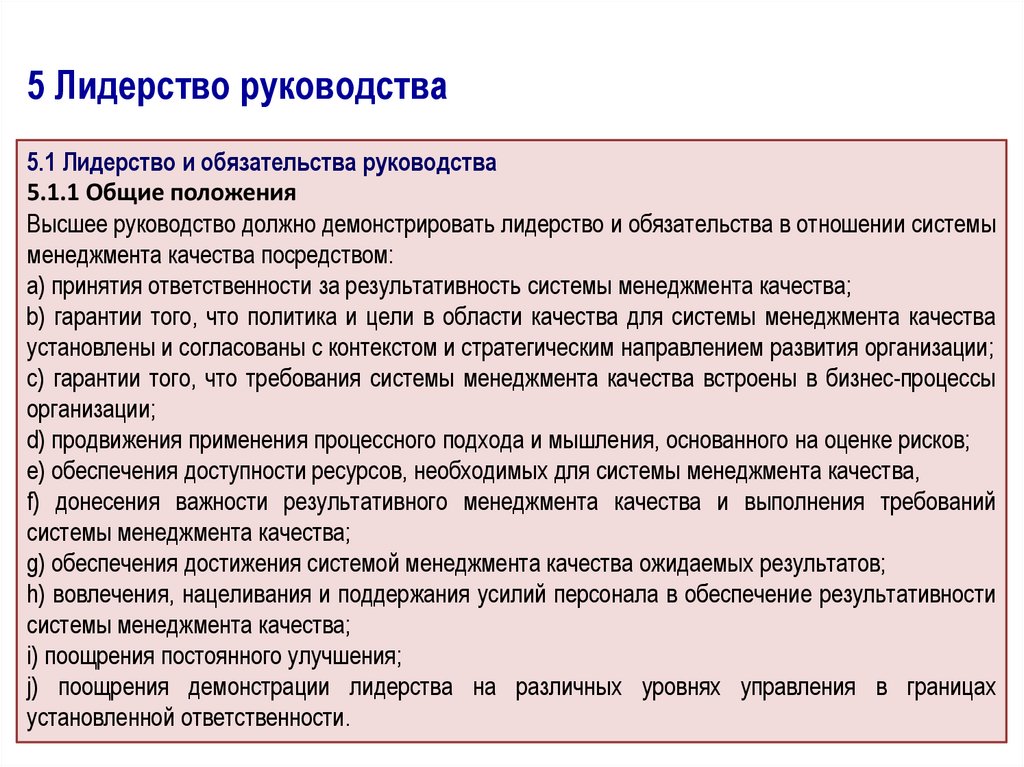 5 Лидерство руководства

5.1 Лидерство и обязательства руководства
5.1.1 Общие положения
Высшее руководство должно демонстрировать лидерство и обязательства в отношении системы менеджмента качества посредством:
a) принятия ответственности за результативность системы менеджмента качества;
b) гарантии того, что политика и цели в области качества для системы менеджмента качества установлены и согласованы с контекстом и стратегическим направлением развития организации;
c) гарантии того, что требования системы менеджмента качества встроены в бизнес-процессы организации;
d) продвижения применения процессного подхода и мышления, основанного на оценке рисков;
e) обеспечения доступности ресурсов, необходимых для системы менеджмента качества,
f) донесения важности результативного менеджмента качества и выполнения требований системы менеджмента качества;
g) обеспечения достижения системой менеджмента качества ожидаемых результатов;
h) вовлечения, нацеливания и поддержания усилий персонала в обеспечение результативности системы менеджмента качества;
i) поощрения постоянного улучшения;
j) поощрения демонстрации лидерства на различных уровнях управления в границах установленной ответственности.